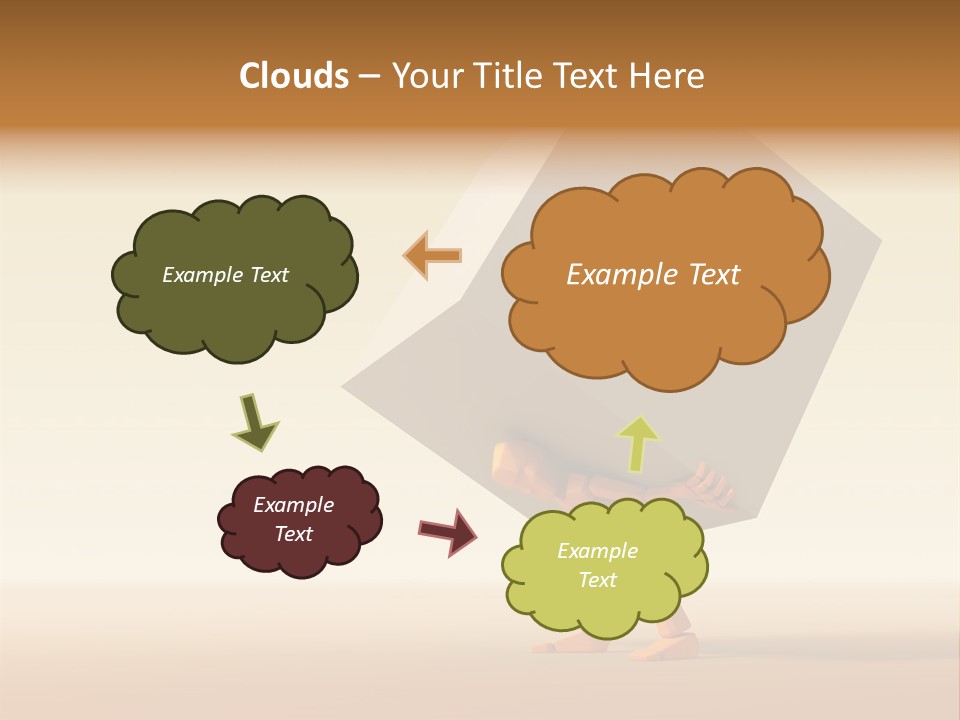 Clouds – Your Title Text Here

Example Text

Example Text

Example Text

Example Text